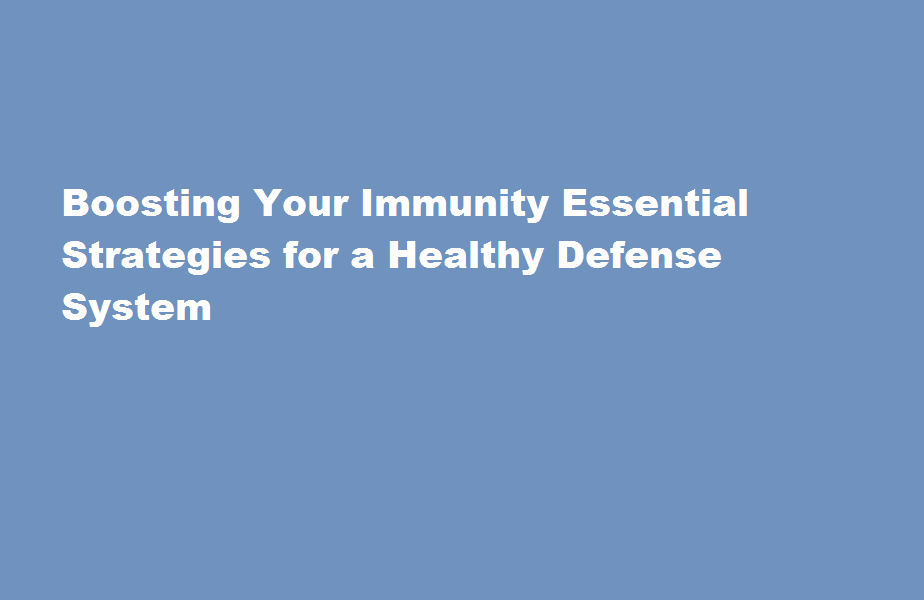 Boosting Your Immunity Essential Strategies for a Healthy Defense System